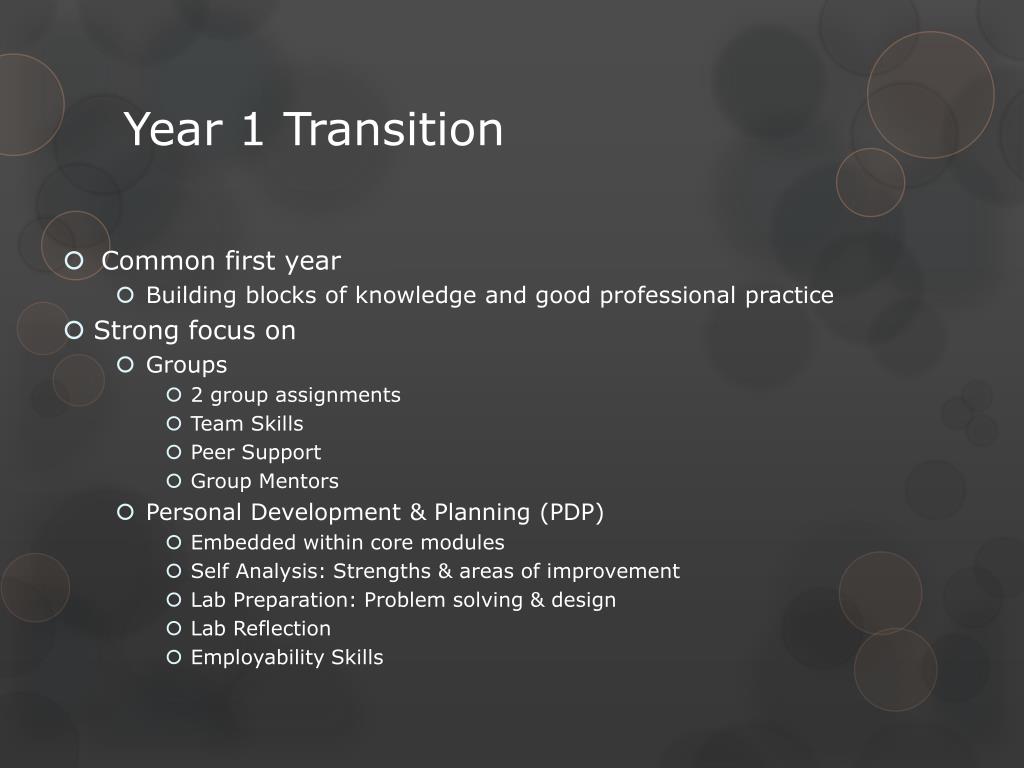 Year 1 Transition

Common first year
Building blocks of knowledge and good professional practice
Strong focus on
Groups
2 group assignments
Team Skills
Peer Support
Group Mentors
Personal Development & Planning (PDP)
Embedded within core modules
Self Analysis: Strengths & areas of improvement
Lab Preparation: Problem solving & design
Lab Reflection
Employability Skills